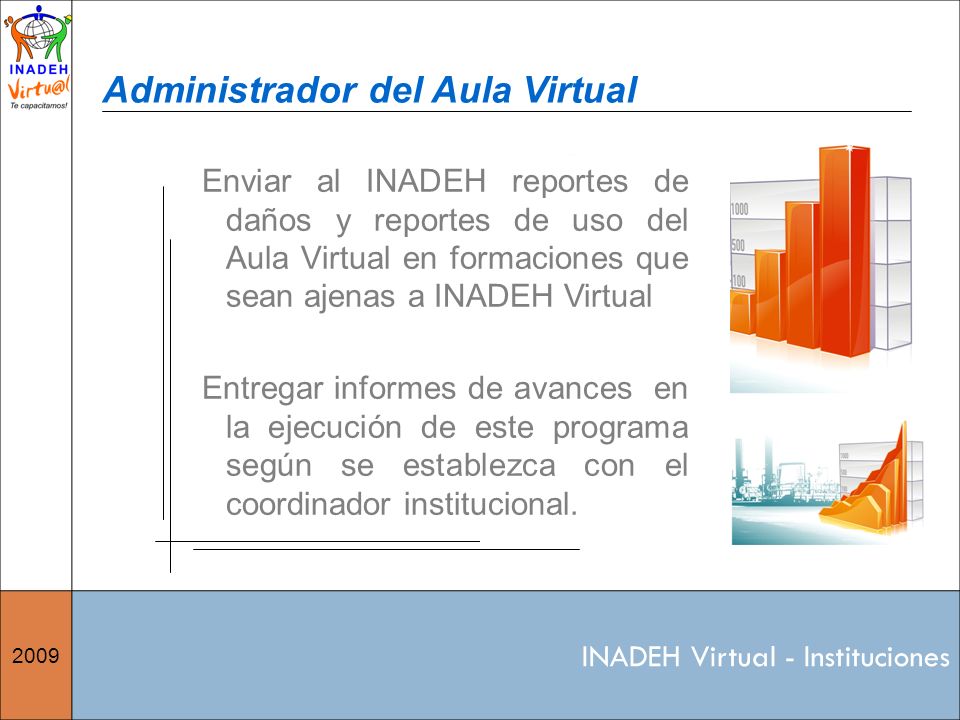 INADEH
Virtu@l
Te capacitamos!

Administrador del Aula Virtual

Enviar al INADEH reportes de daños y reportes de uso del Aula Virtual en formaciones que sean ajenas a INADEH Virtual

Entregar informes de avances en la ejecución de este programa según se establezca con el coordinador institucional.

1000
500
100

2009

INADEH Virtual - Instituciones